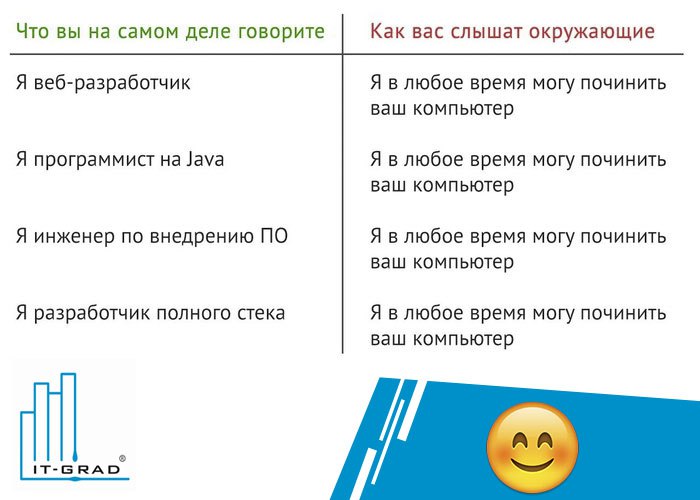 | Что вы на самом деле говорите | Как вас слышат окружающие |
|---|---|
| Я веб-разработчик | Я в любое время могу починить ваш компьютер |
| Я программист на Java | Я в любое время могу починить ваш компьютер |
| Я инженер по внедрению ПО | Я в любое время могу починить ваш компьютер |
| Я разработчик полного стека | Я в любое время могу починить ваш компьютер |

IT-GRAD®